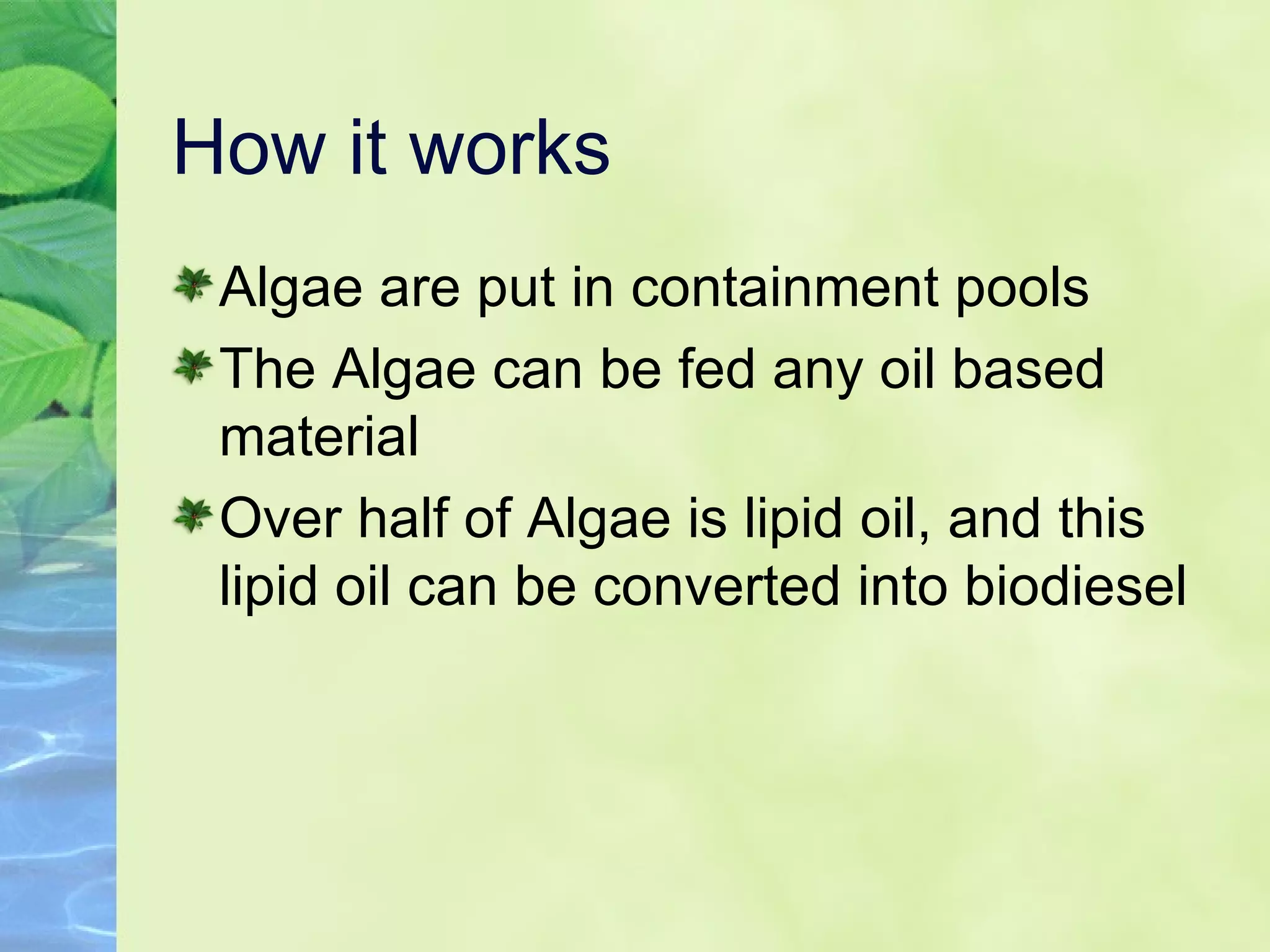 How it works

Algae are put in containment pools

The Algae can be fed any oil based material

Over half of Algae is lipid oil, and this lipid oil can be converted into biodiesel